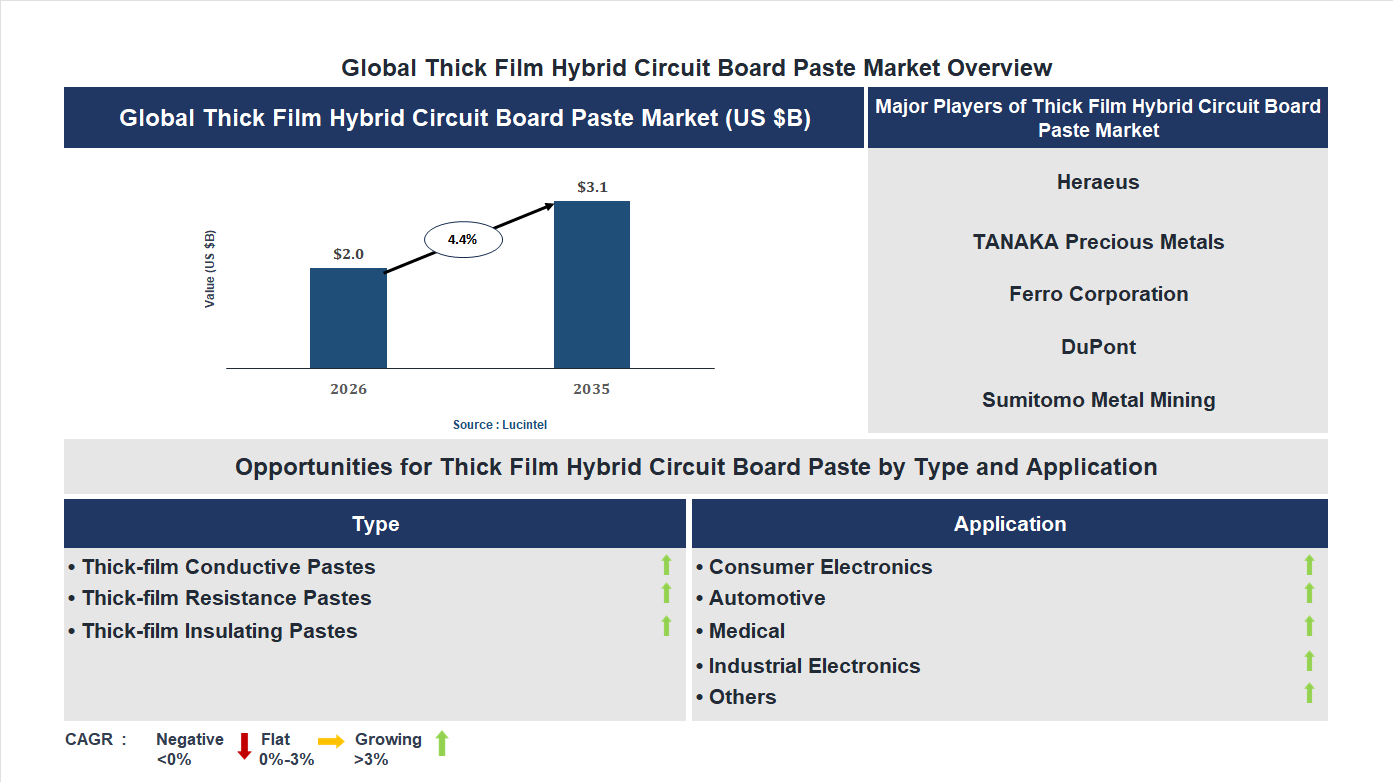 Global Thick Film Hybrid Circuit Board Paste Market Overview

Global Thick Film Hybrid Circuit Board Paste Market (US $B)

Value (US $B)

$2.0

4.4%

$3.1

2026

2035

Source : Lucintel

Major Players of Thick Film Hybrid Circuit Board Paste Market

Heraeus

TANAKA Precious Metals

Ferro Corporation

DuPont

Sumitomo Metal Mining

Opportunities for Thick Film Hybrid Circuit Board Paste by Type and Application

Type

• Thick-film Conductive Pastes
• Thick-film Resistance Pastes
• Thick-film Insulating Pastes

Application

• Consumer Electronics
• Automotive
• Medical
• Industrial Electronics
• Others

CAGR : Negative <0% Flat 0%-3% Growing >3%